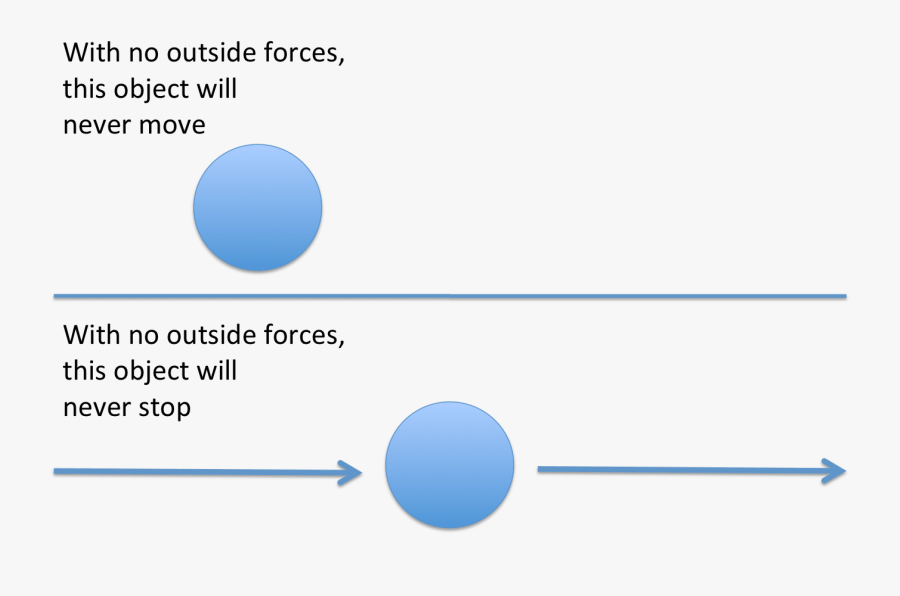 With no outside forces, this object will never move

With no outside forces, this object will never stop